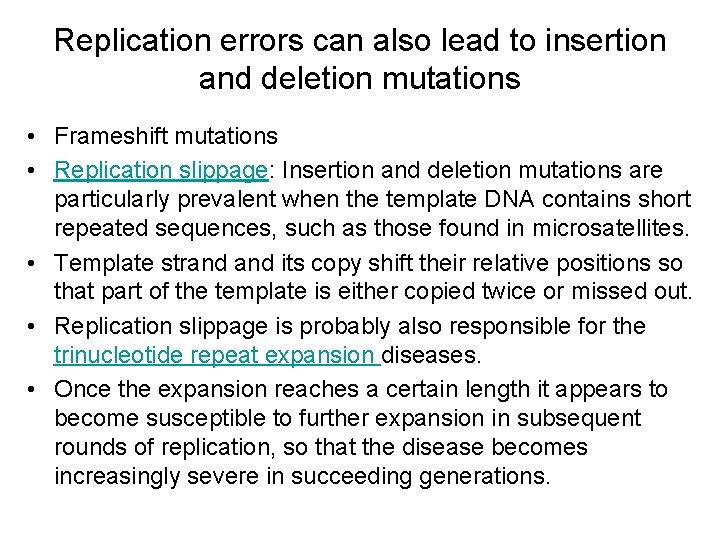 Replication errors can also lead to insertion and deletion mutations

• Frameshift mutations
• Replication slippage: Insertion and deletion mutations are particularly prevalent when the template DNA contains short repeated sequences, such as those found in microsatellites.
• Template strand and its copy shift their relative positions so that part of the template is either copied twice or missed out.
• Replication slippage is probably also responsible for the trinucleotide repeat expansion diseases.
• Once the expansion reaches a certain length it appears to become susceptible to further expansion in subsequent rounds of replication, so that the disease becomes increasingly severe in succeeding generations.